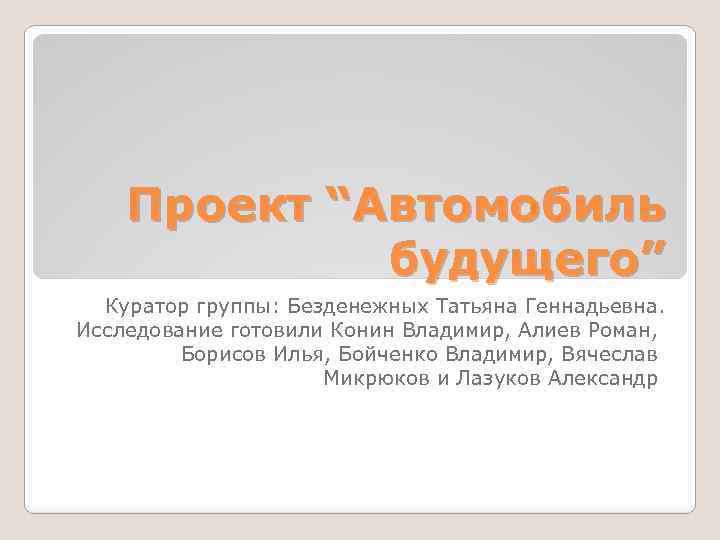 Проект “Автомобиль будущего”

Куратор группы: Безденежных Татьяна Геннадьевна. Исследование готовили Конин Владимир, Алиев Роман, Борисов Илья, Бойченко Владимир, Вячеслав Микрюков и Лазуков Александр